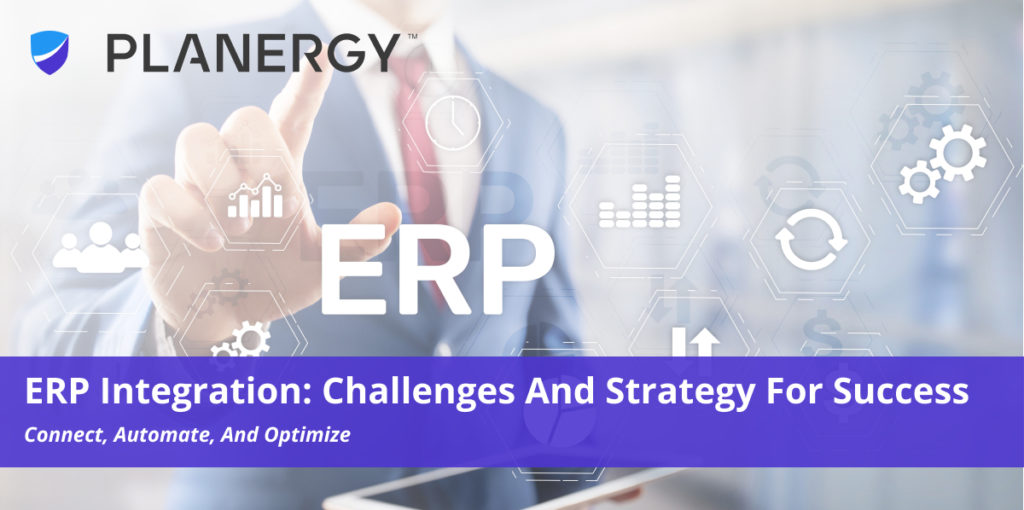 PLANERGY™

ERP

ERP Integration: Challenges And Strategy For Success

Connect, Automate, And Optimize